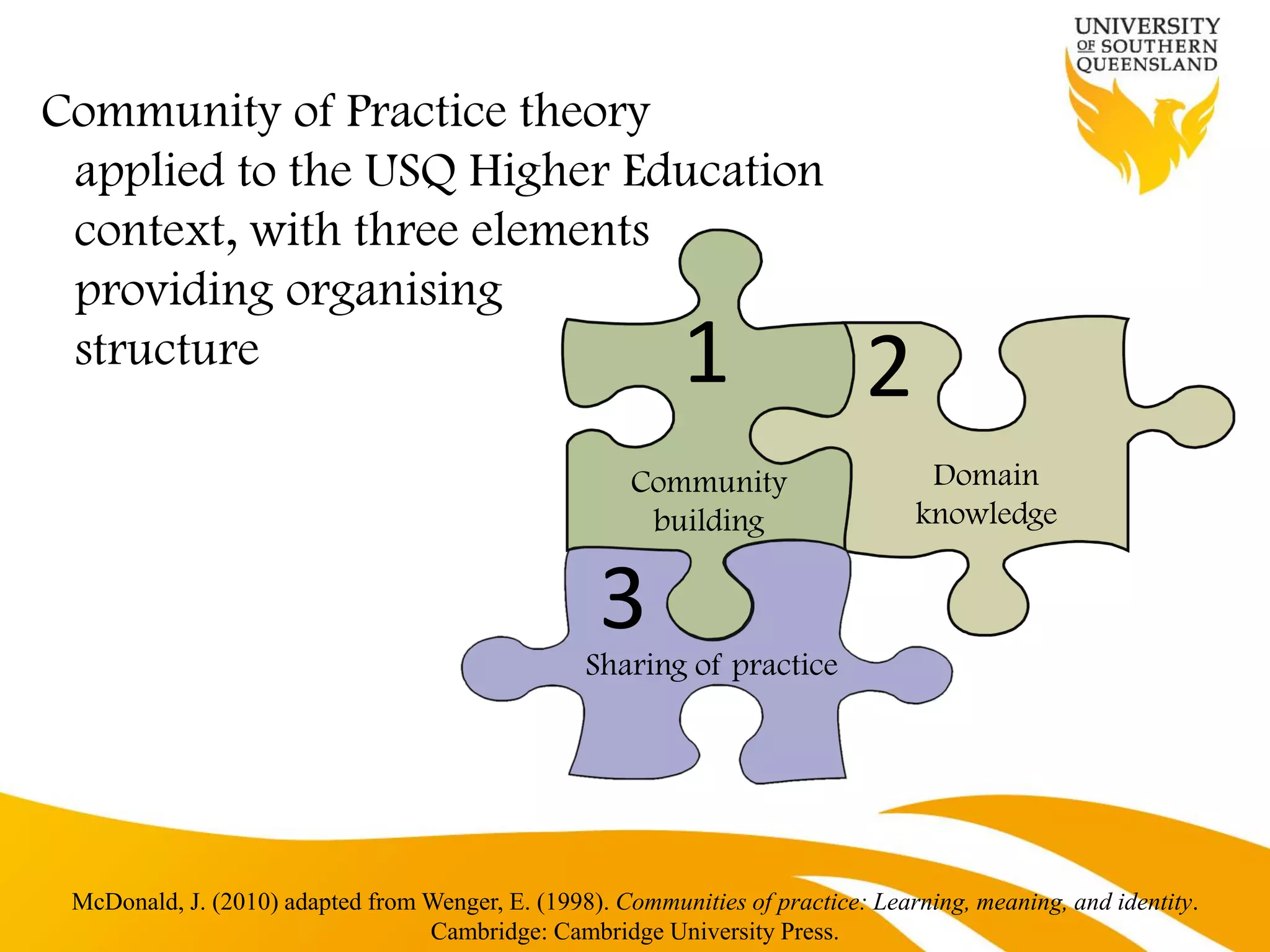 UNIVERSITY OF SOUTHERN QUEENSLAND

Community of Practice theory applied to the USQ Higher Education context, with three elements providing organising structure

1

Community building

2

Domain knowledge

3

Sharing of practice

McDonald, J. (2010) adapted from Wenger, E. (1998). Communities of practice: Learning, meaning, and identity. Cambridge: Cambridge University Press.